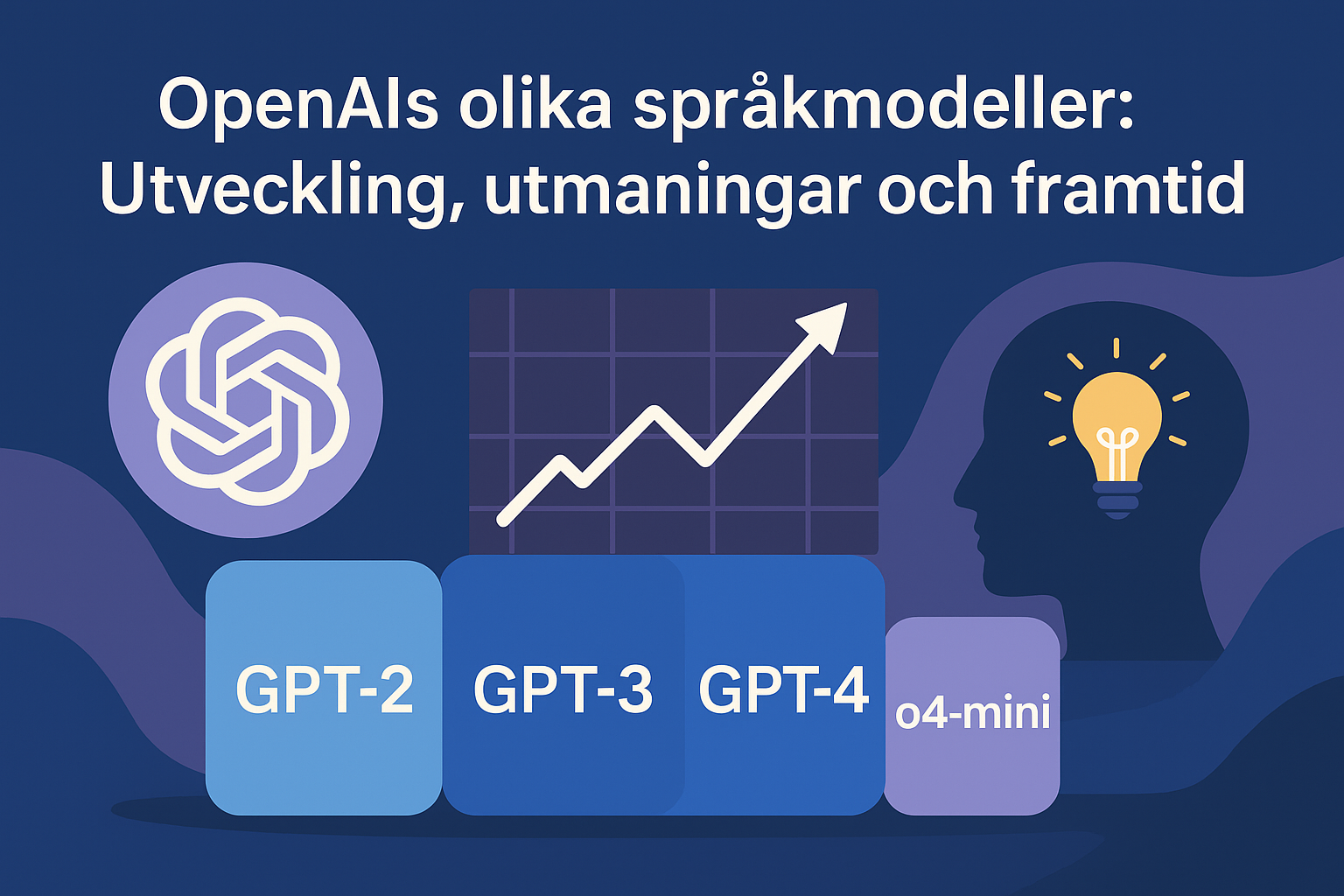 OpenAIs olika språkmodeller: Utveckling, utmaningar och framtid

GPT-2
GPT-3
GPT-4
o4-mini